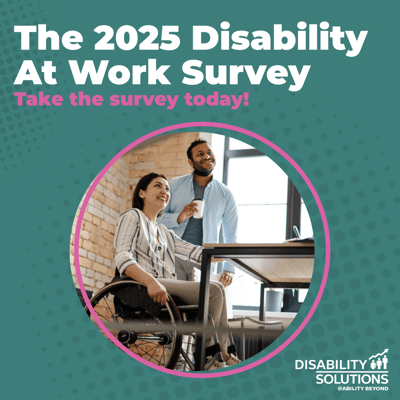 The 2025 Disability At Work Survey

Take the survey today!

DISABILITY SOLUTIONS
@ABILITY BEYOND